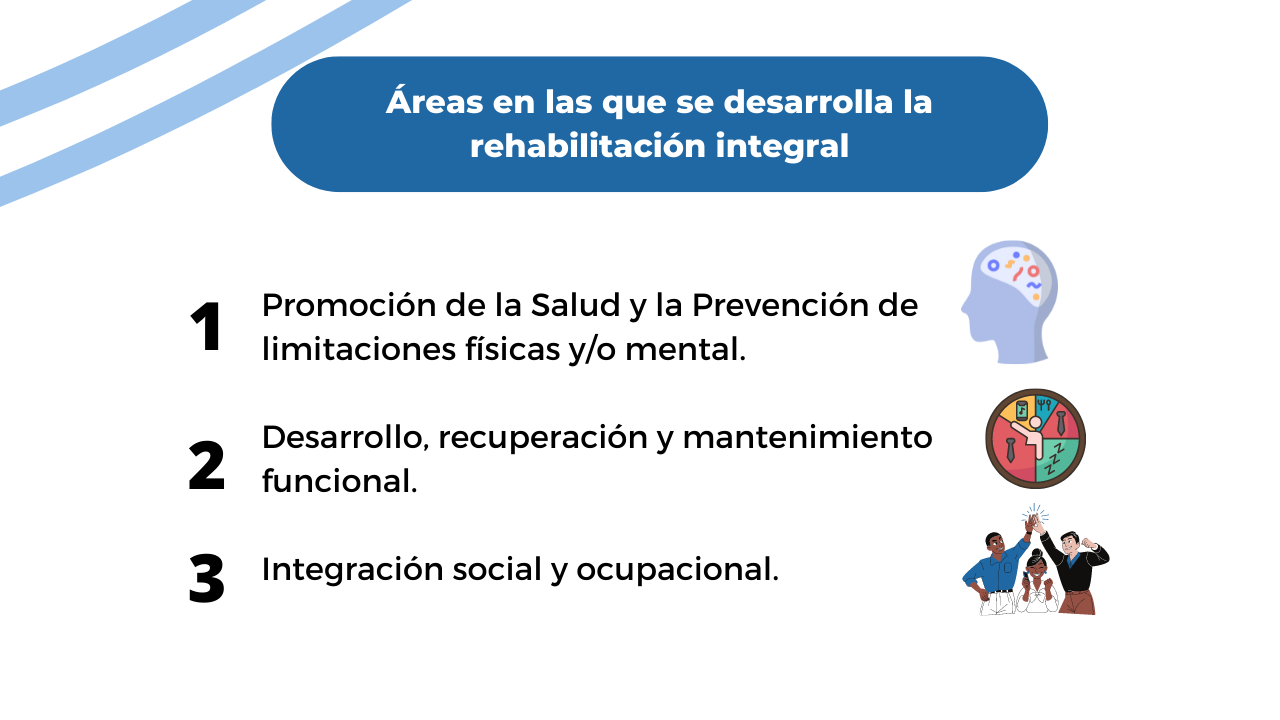 Áreas en las que se desarrolla la rehabilitación integral

1 Promoción de la Salud y la Prevención de limitaciones físicas y/o mental.

2 Desarrollo, recuperación y mantenimiento funcional.

3 Integración social y ocupacional.